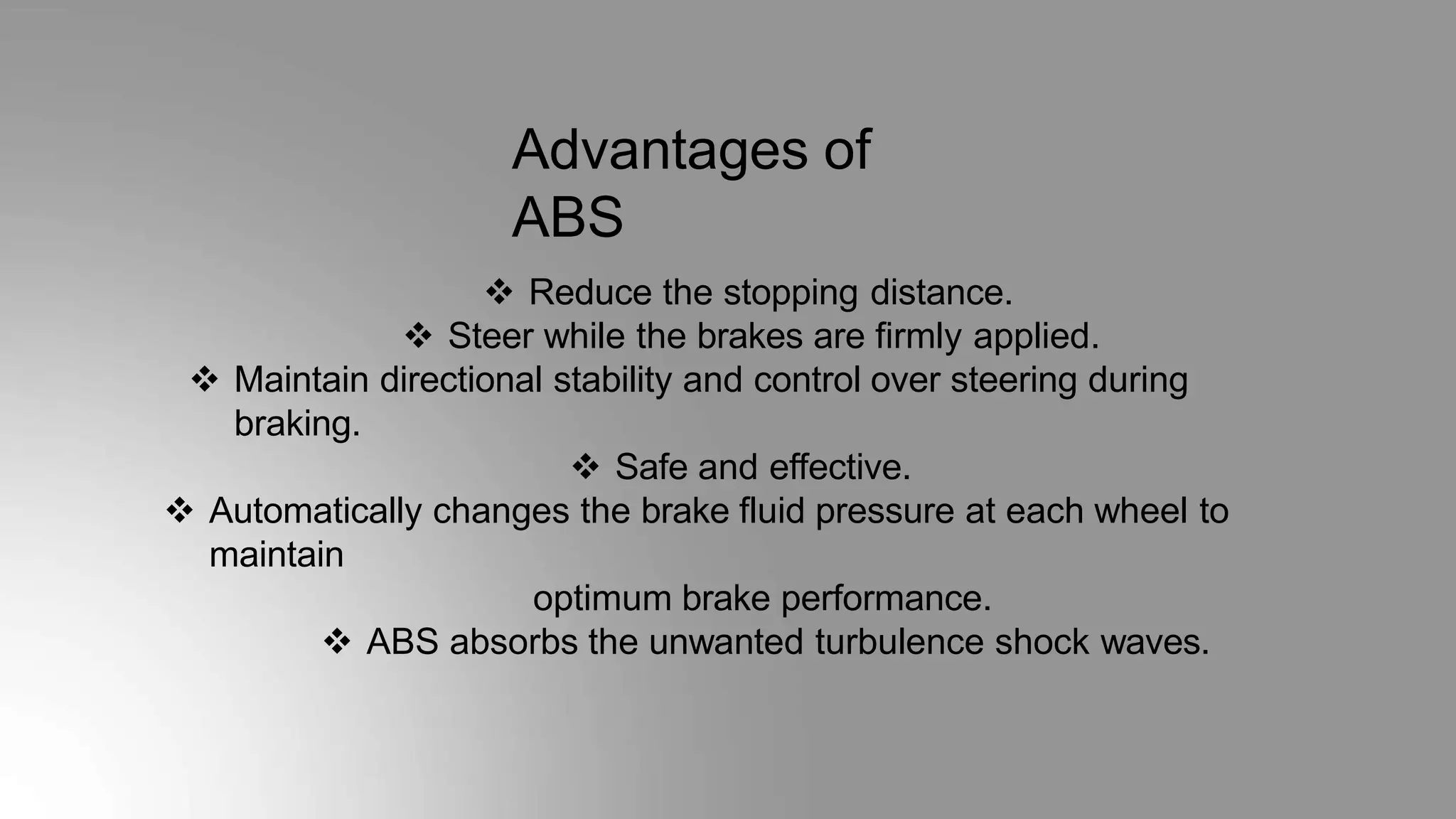 Advantages of ABS

❖ Reduce the stopping distance.

❖ Steer while the brakes are firmly applied.

❖ Maintain directional stability and control over steering during braking.

❖ Safe and effective.

❖ Automatically changes the brake fluid pressure at each wheel to maintain optimum brake performance.

❖ ABS absorbs the unwanted turbulence shock waves.